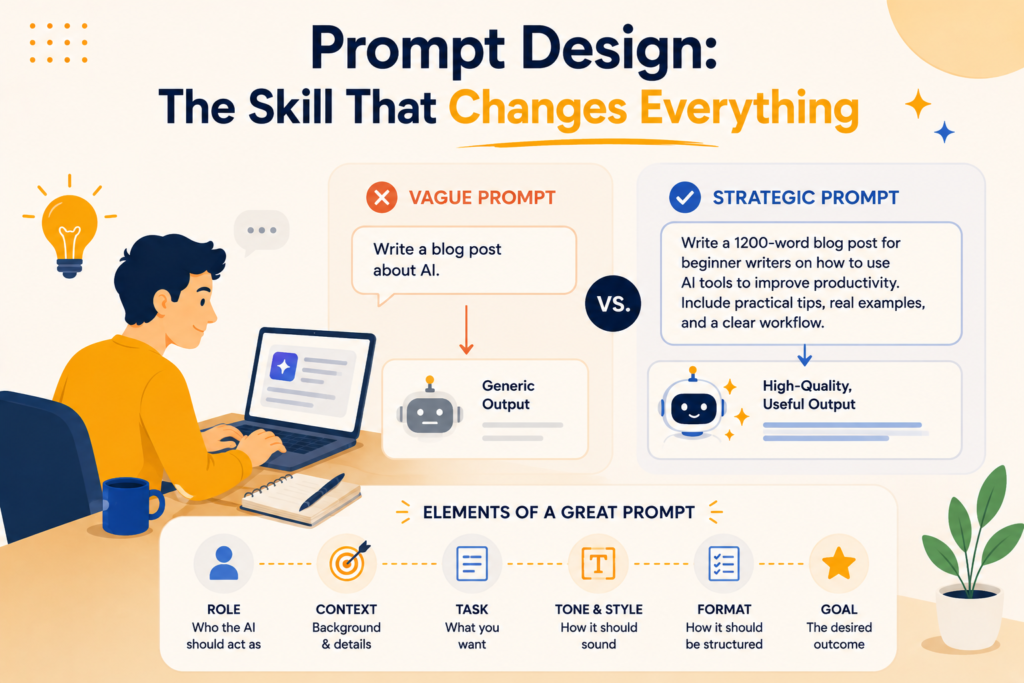 Prompt Design:
The Skill That Changes Everything

VAGUE PROMPT

Write a blog post about AI.

Generic Output

VS.

STRATEGIC PROMPT

Write a 1200-word blog post for beginner writers on how to use AI tools to improve productivity. Include practical tips, real examples, and a clear workflow.

High-Quality, Useful Output

ELEMENTS OF A GREAT PROMPT

ROLE
Who the AI should act as

CONTEXT
Background & details

TASK
What you want

T

TONE & STYLE
How it should sound

FORMAT
How it should be structured

GOAL
The desired outcome